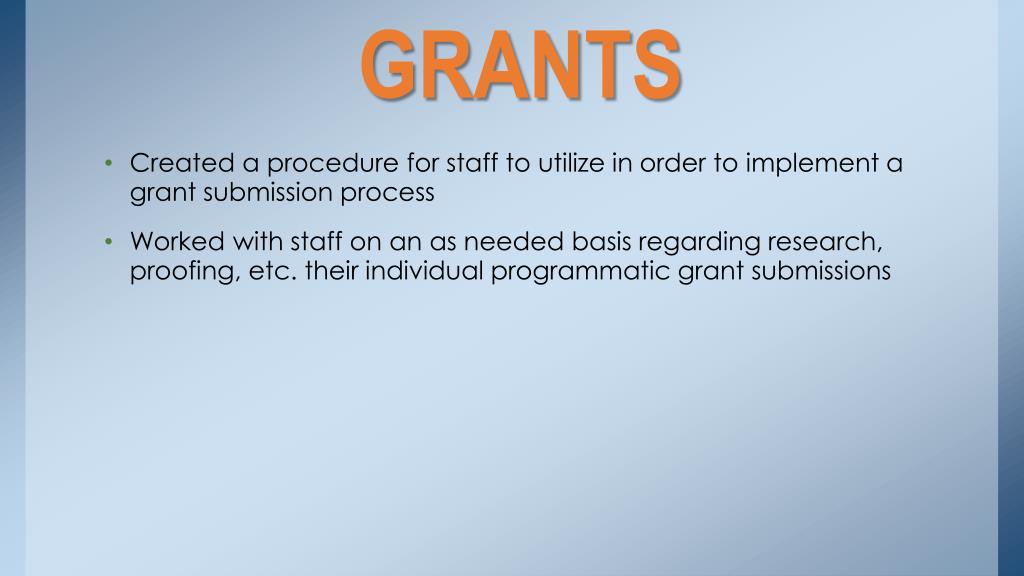 GRANTS

• Created a procedure for staff to utilize in order to implement a grant submission process

• Worked with staff on an as needed basis regarding research, proofing, etc. their individual programmatic grant submissions